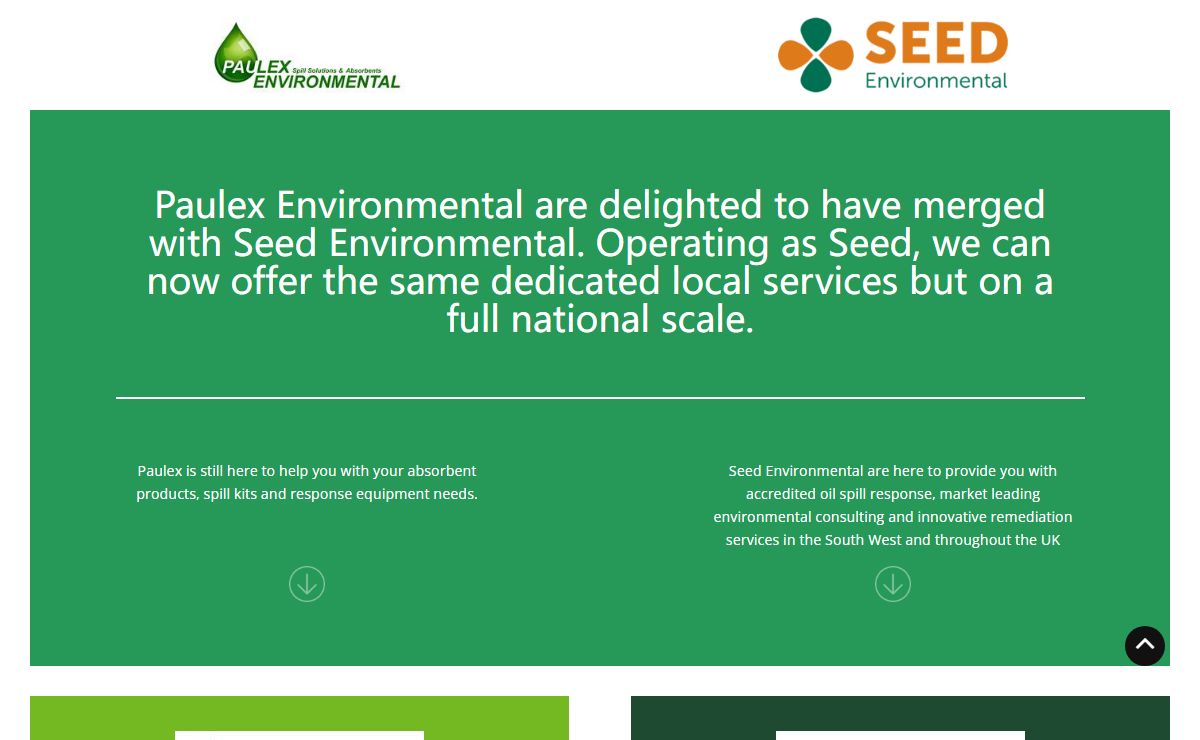 PAULEX Spill Solutions & Absorbents ENVIRONMENTAL

SEED Environmental

Paulex Environmental are delighted to have merged with Seed Environmental. Operating as Seed, we can now offer the same dedicated local services but on a full national scale.

Paulex is still here to help you with your absorbent products, spill kits and response equipment needs.

Seed Environmental are here to provide you with accredited oil spill response, market leading environmental consulting and innovative remediation services in the South West and throughout the UK